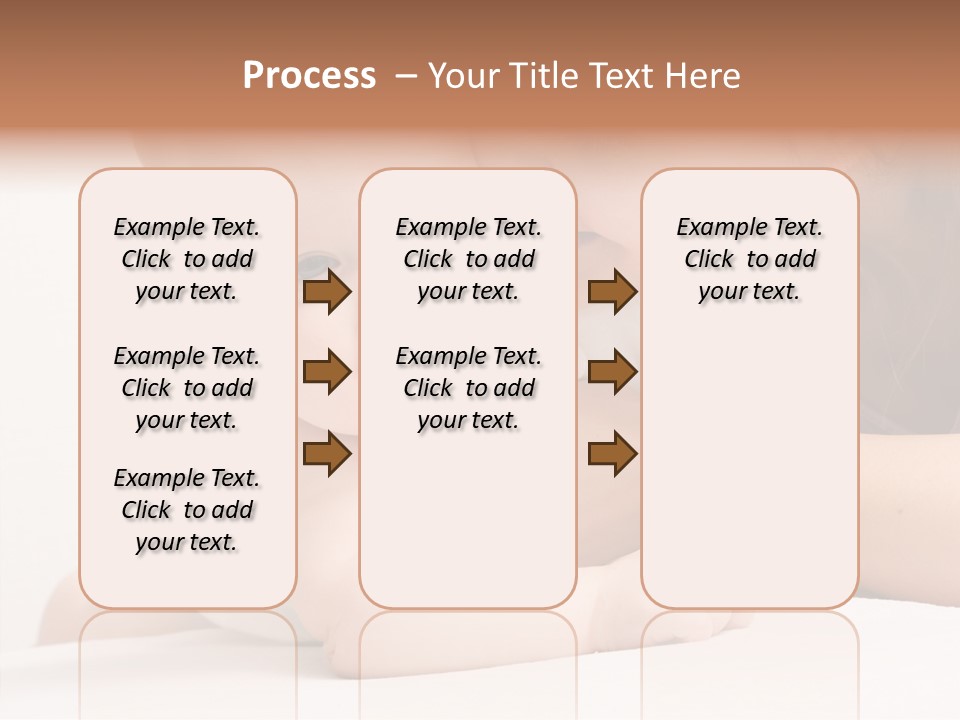 Process – Your Title Text Here

Example Text. Click to add your text.

Example Text. Click to add your text.

Example Text. Click to add your text.

Example Text. Click to add your text.

Example Text. Click to add your text.

Example Text. Click to add your text.